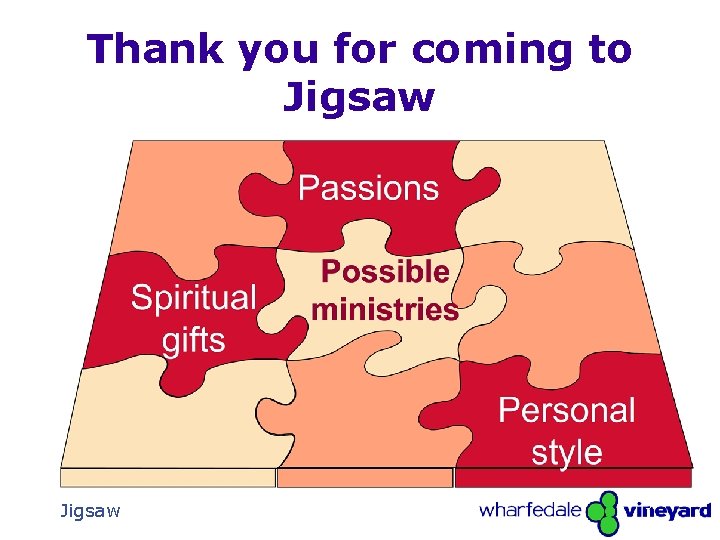 Thank you for coming to Jigsaw

Passions

Spiritual gifts

Possible ministries

Personal style

Jigsaw

wharfedale vineyard